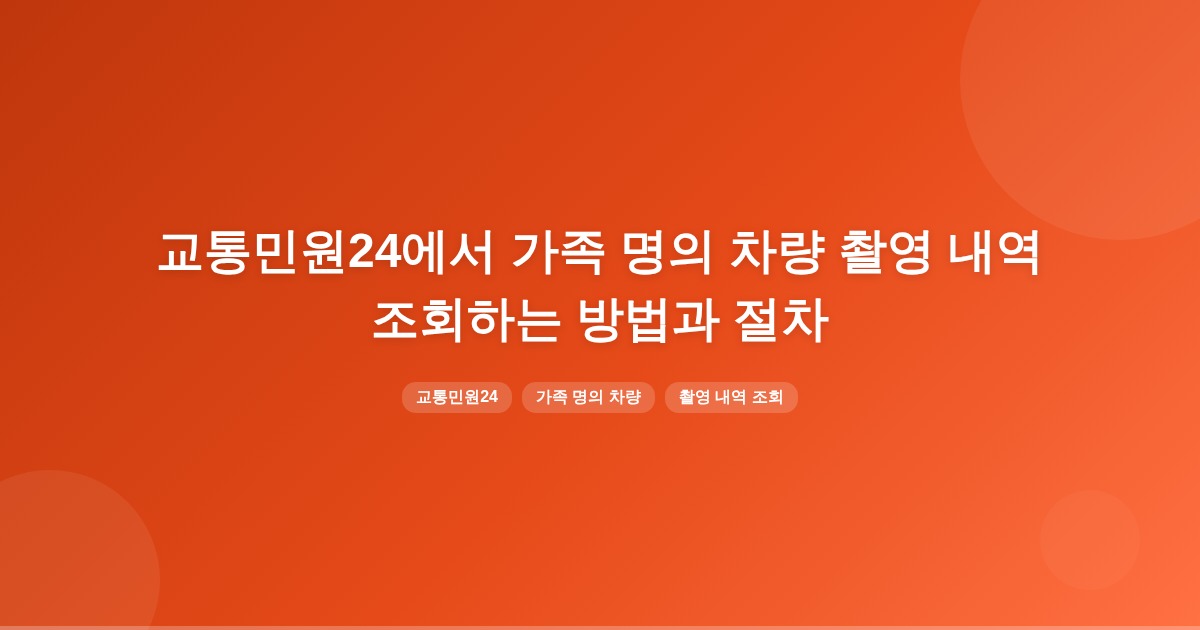 교통민원24에서 가족 명의 차량 촬영 내역 조회하는 방법과 절차

교통민원24

가족 명의 차량

촬영 내역 조회